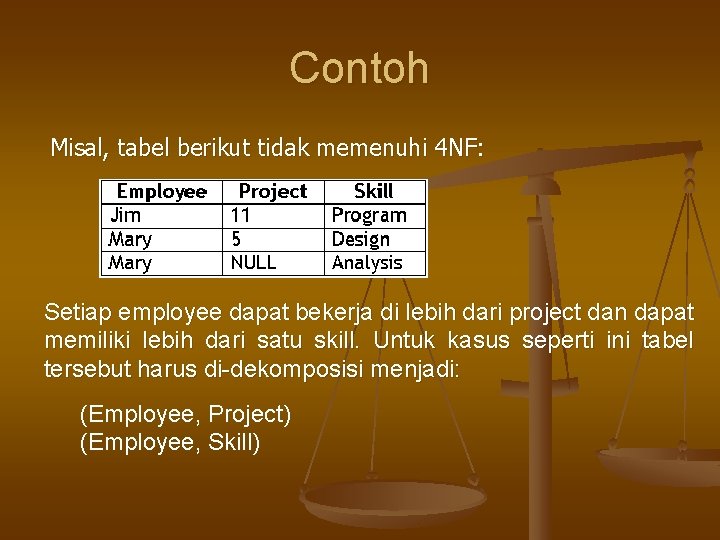 Contoh

Misal, tabel berikut tidak memenuhi 4NF:

| Employee | Project | Skill |
|---|---|---|
| Jim | 11 | Program |
| Mary | 5 | Design |
| Mary | NULL | Analysis |

Setiap employee dapat bekerja di lebih dari project dan dapat memiliki lebih dari satu skill. Untuk kasus seperti ini tabel tersebut harus di-dekomposisi menjadi:

(Employee, Project)
(Employee, Skill)